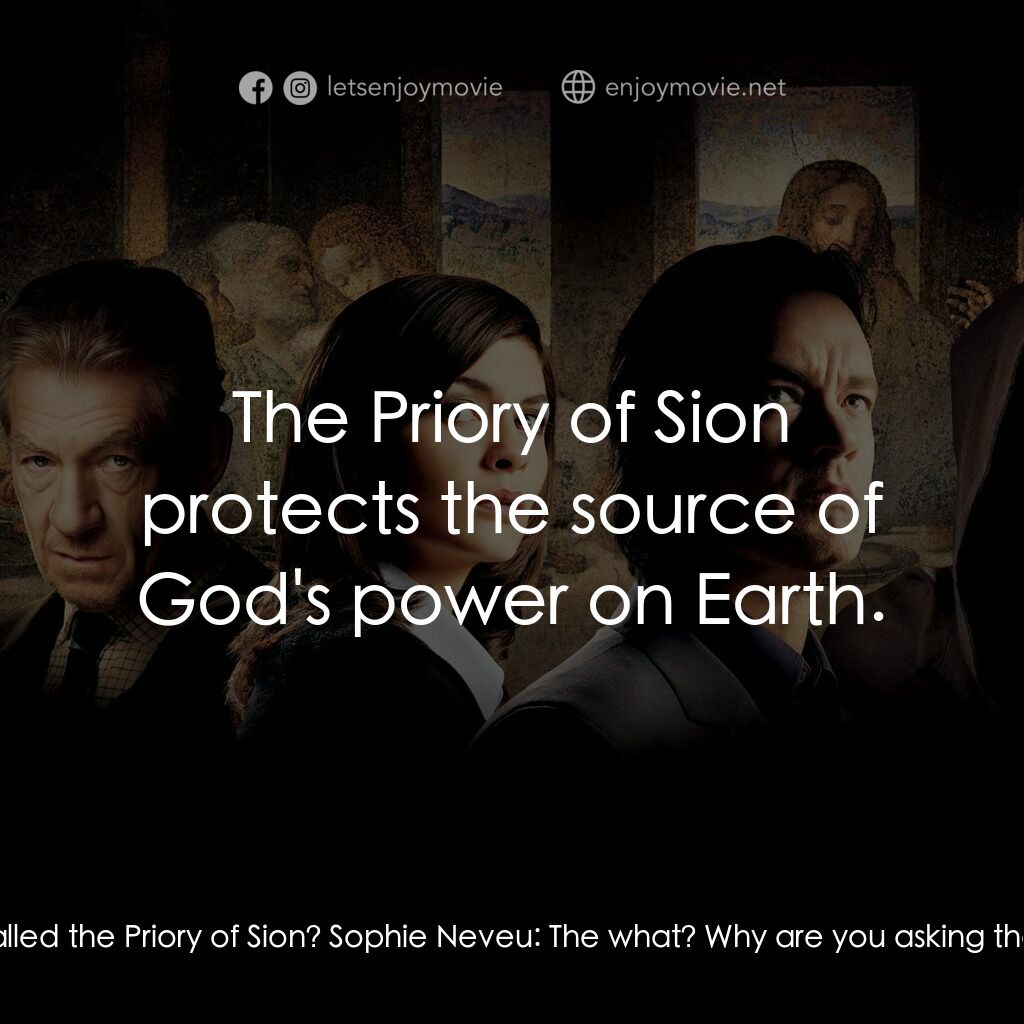 letsenjoymovie enjoymovie.net

The Priory of Sion protects the source of God's power on Earth.

alled the Priory of Sion? Sophie Neveu: The what? Why are you asking th